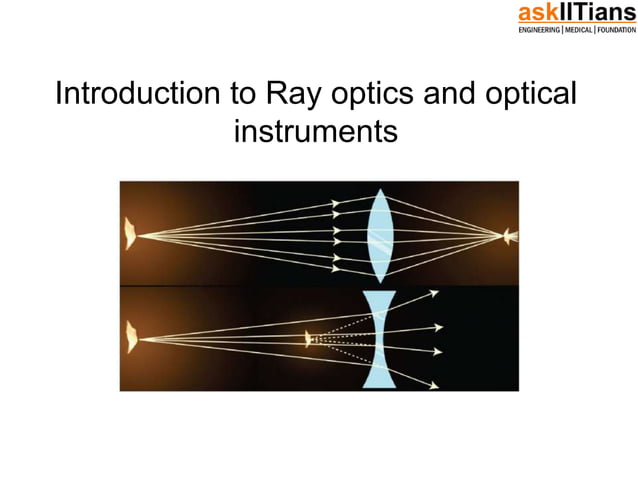 askIITians
ENGINEERING | MEDICAL | FOUNDATION

Introduction to Ray optics and optical instruments